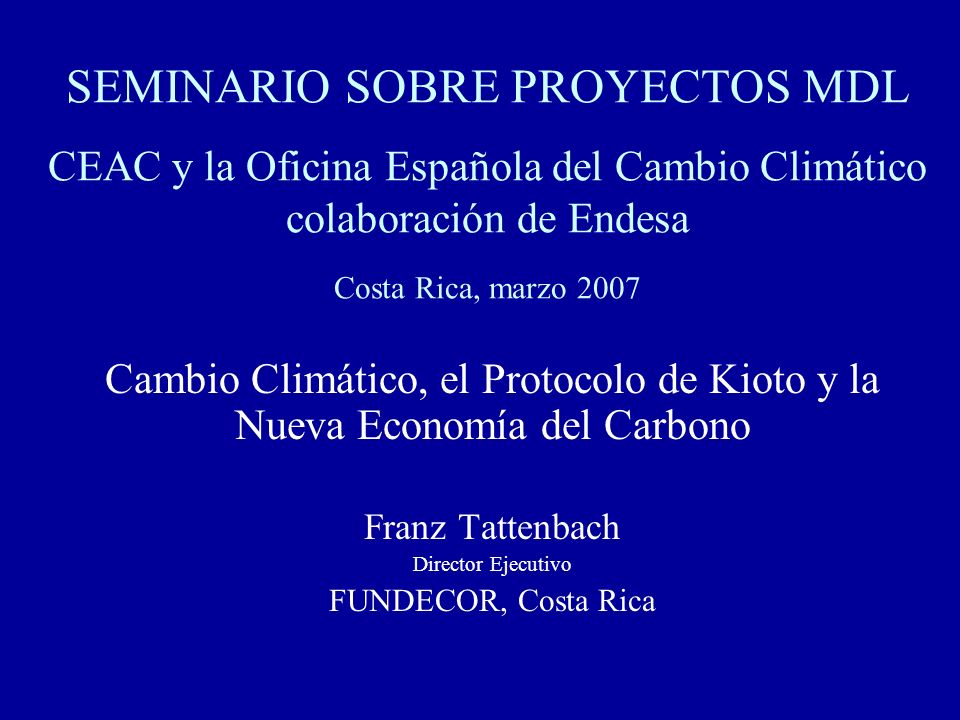 SEMINARIO SOBRE PROYECTOS MDL

CEAC y la Oficina Española del Cambio Climático colaboración de Endesa

Costa Rica, marzo 2007

Cambio Climático, el Protocolo de Kioto y la Nueva Economía del Carbono

Franz Tattenbach

Director Ejecutivo

FUNDECOR, Costa Rica